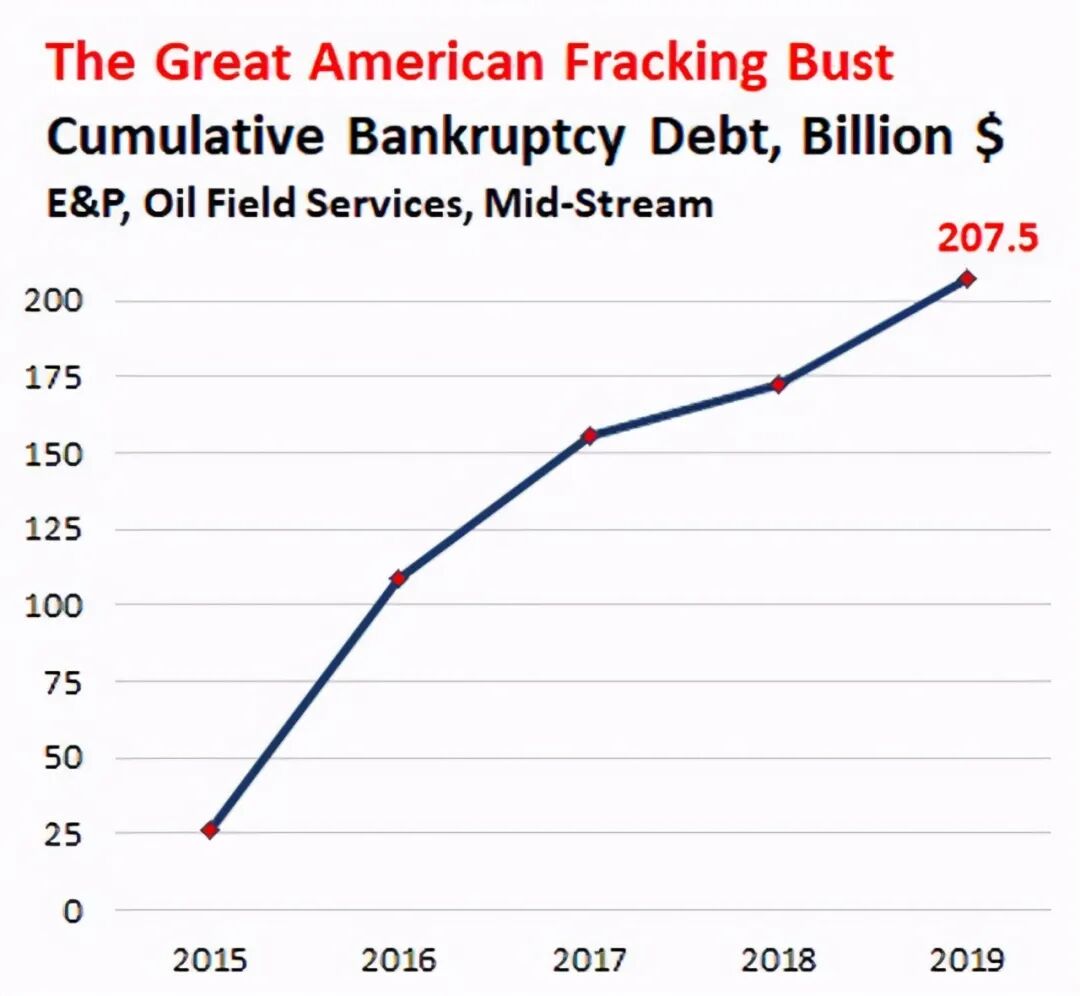 The Great American Fracking Bust
Cumulative Bankruptcy Debt, Billion $
E&P, Oil Field Services, Mid-Stream

207.5

200
175
150
125
100
75
50
25
0

2015
2016
2017
2018
2019